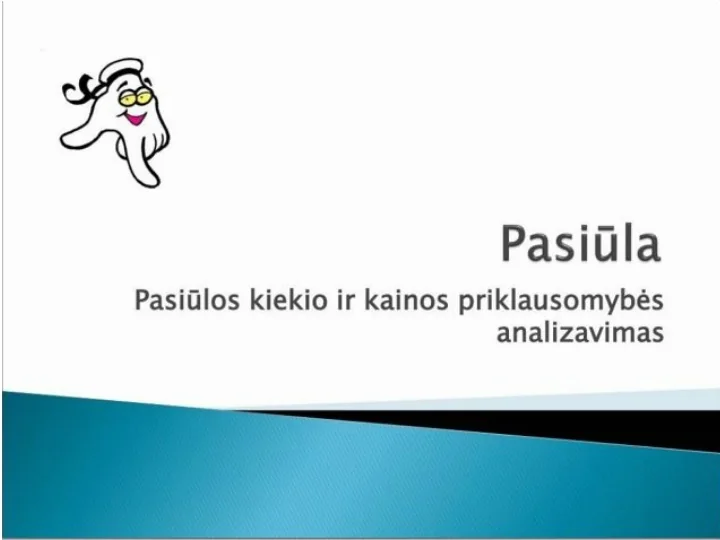 Pasiūla

Pasiūlos kiekio ir kainos priklausomybės analizavimas